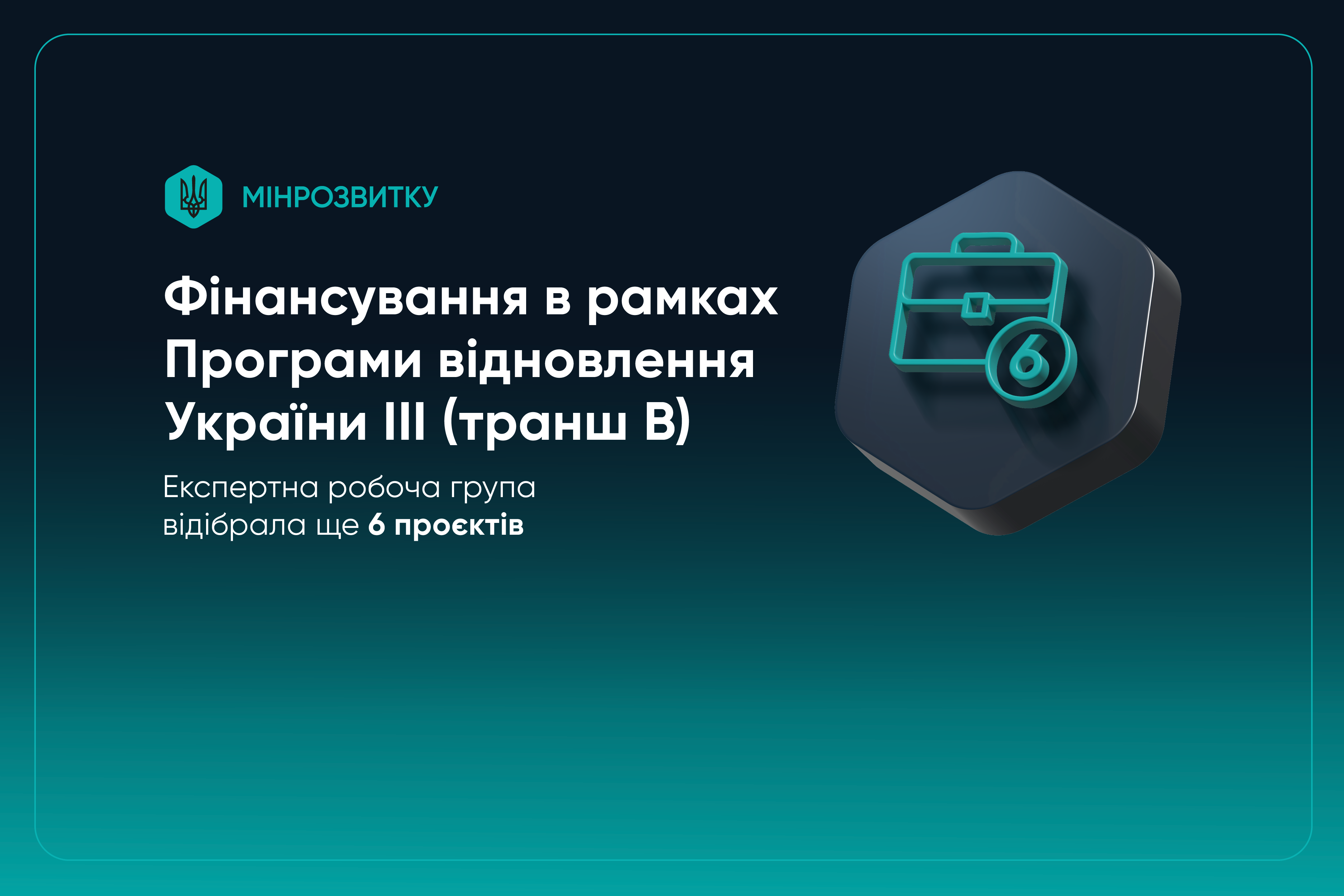 МІНРОЗВИТКУ

Фінансування в рамках Програми відновлення України III (транш B)

Експертна робоча група відібрала ще 6 проєктів

6